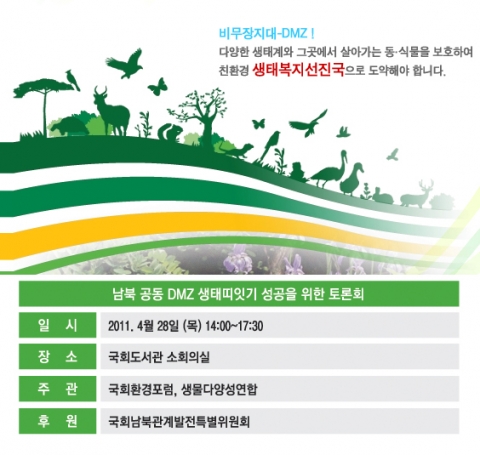 비무장지대-DMZ !
다양한 생태계와 그곳에서 살아가는 동·식물을 보호하여 친환경 생태복지선진국으로 도약해야 합니다.

남북 공동 DMZ 생태띠잇기 성공을 위한 토론회

| 일 시 | 2011. 4월 28일 (목) 14:00~17:30 |
|---|---|
| 장 소 | 국회도서관 소회의실 |
| 주 관 | 국회환경포럼, 생물다양성연합 |
| 후 원 | 국회남북관계발전특별위원회 |